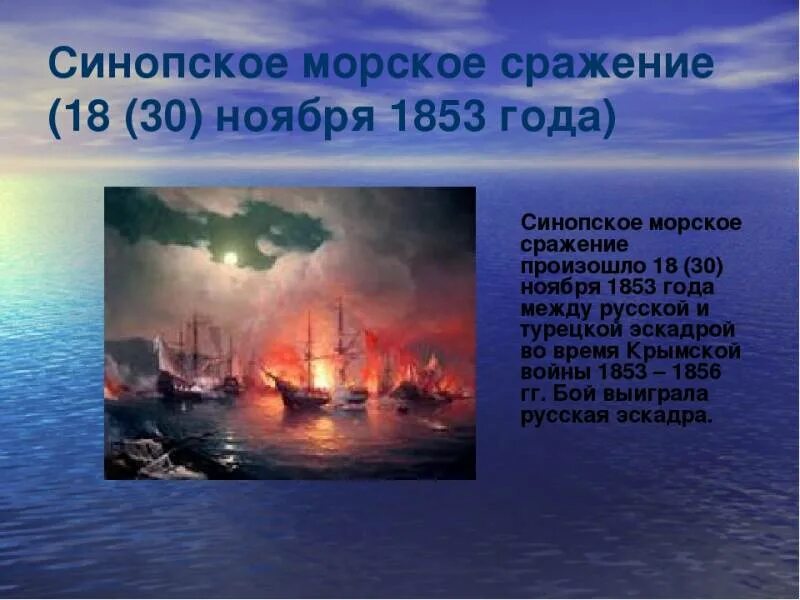 Синопское морское сражение (18 (30) ноября 1853 года)

Синопское морское сражение произошло 18 (30) ноября 1853 года между русской и турецкой эскадрой во время Крымской войны 1853 – 1856 гг. Бой выиграла русская эскадра.